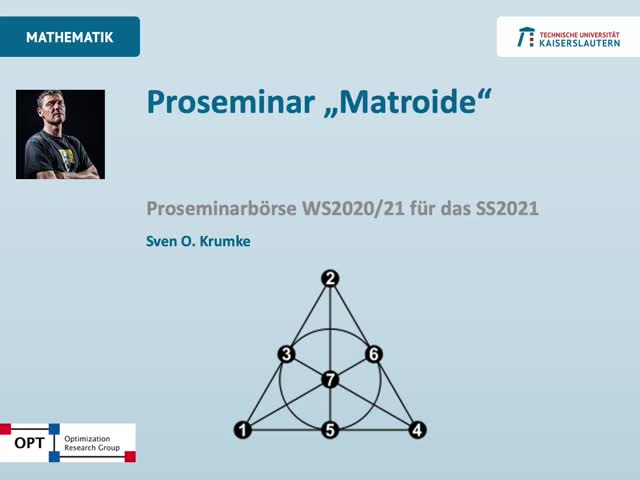 MATHEMATIK

TECHNISCHE UNIVERSITÄT KAISERSLAUTERN

Proseminar „Matroide“

Proseminarbörse WS2020/21 für das SS2021

Sven O. Krumke

2

3

6

7

1

5

4

OPT Optimization Research Group